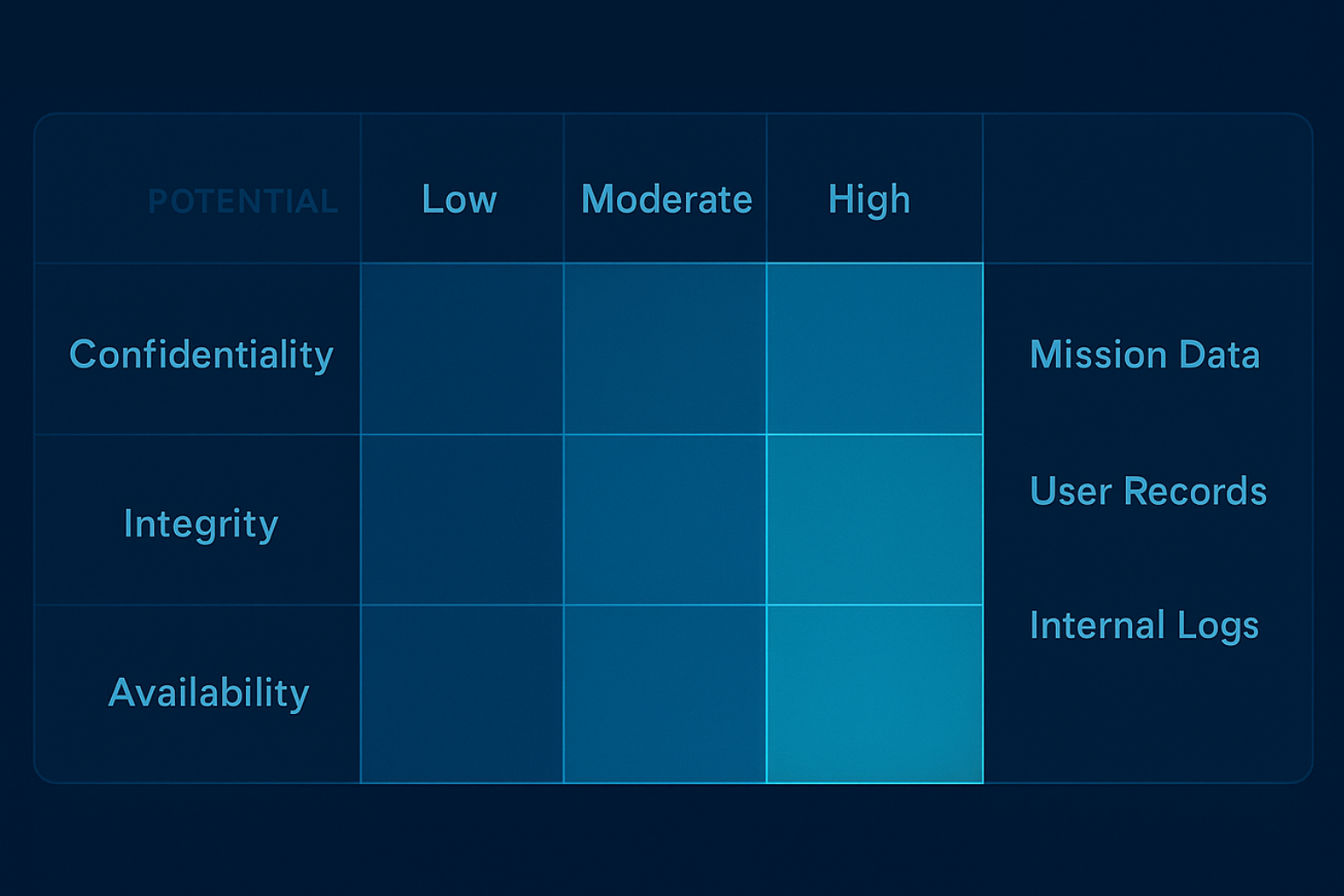 | POTENTIAL | Low | Moderate | High | |
|---|---|---|---|---|
| Confidentiality | | | | Mission Data |
| Integrity | | | | User Records |
| Availability | | | | Internal Logs |